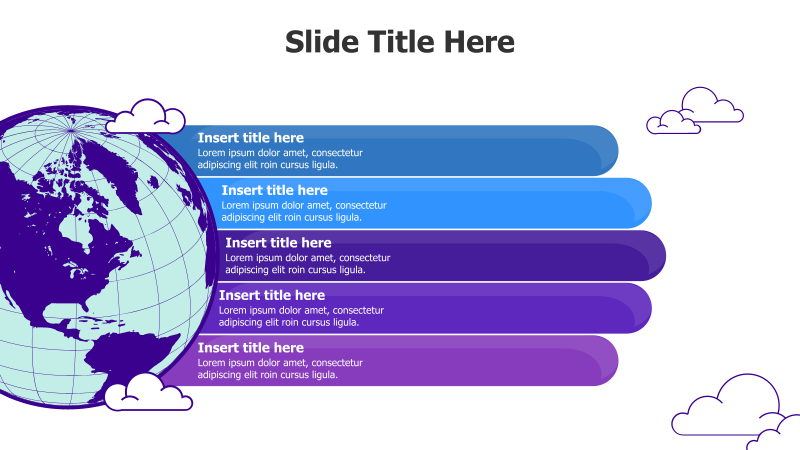 Slide Title Here

Insert title here
Lorem ipsum dolor amet, consectetur adipiscing elit roin cursus ligula.

Insert title here
Lorem ipsum dolor amet, consectetur adipiscing elit roin cursus ligula.

Insert title here
Lorem ipsum dolor amet, consectetur adipiscing elit roin cursus ligula.

Insert title here
Lorem ipsum dolor amet, consectetur adipiscing elit roin cursus ligula.

Insert title here
Lorem ipsum dolor amet, consectetur adipiscing elit roin cursus ligula.